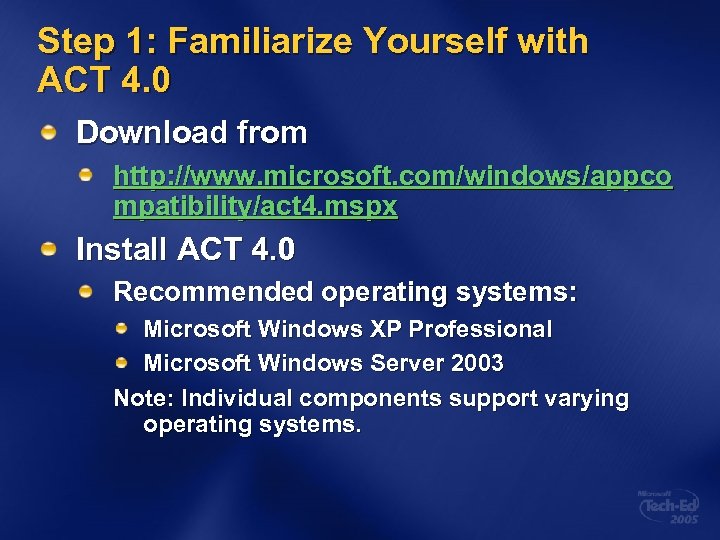 Step 1: Familiarize Yourself with ACT 4.0

Download from

http://www.microsoft.com/windows/appcompatibility/act4.mspx

Install ACT 4.0

Recommended operating systems:

Microsoft Windows XP Professional

Microsoft Windows Server 2003

Note: Individual components support varying operating systems.

Microsoft Tech·Ed 2005